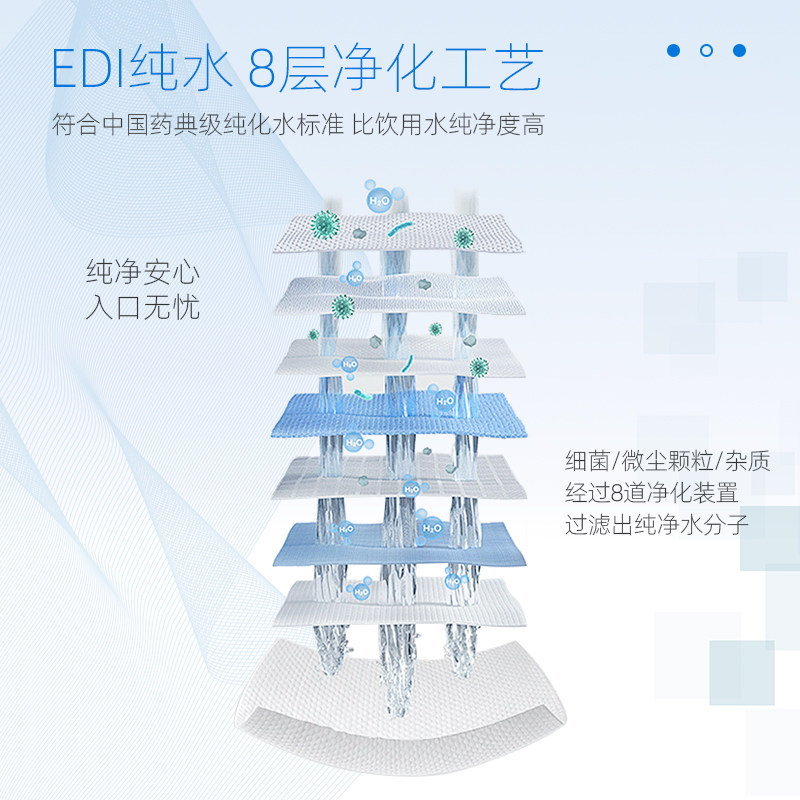 EDI纯水 8层净化工艺

符合中国药典级纯化水标准 比饮用水纯净度高

纯净安心
入口无忧

$H_2O$

$H_2O$

$H_2O$

$H_2O$

$H_2O$

$H_2O$

$H_2O$

$H_2O$

$H_2O$

$H_2O$

细菌/微尘颗粒/杂质
经过8道净化装置
过滤出纯净水分子